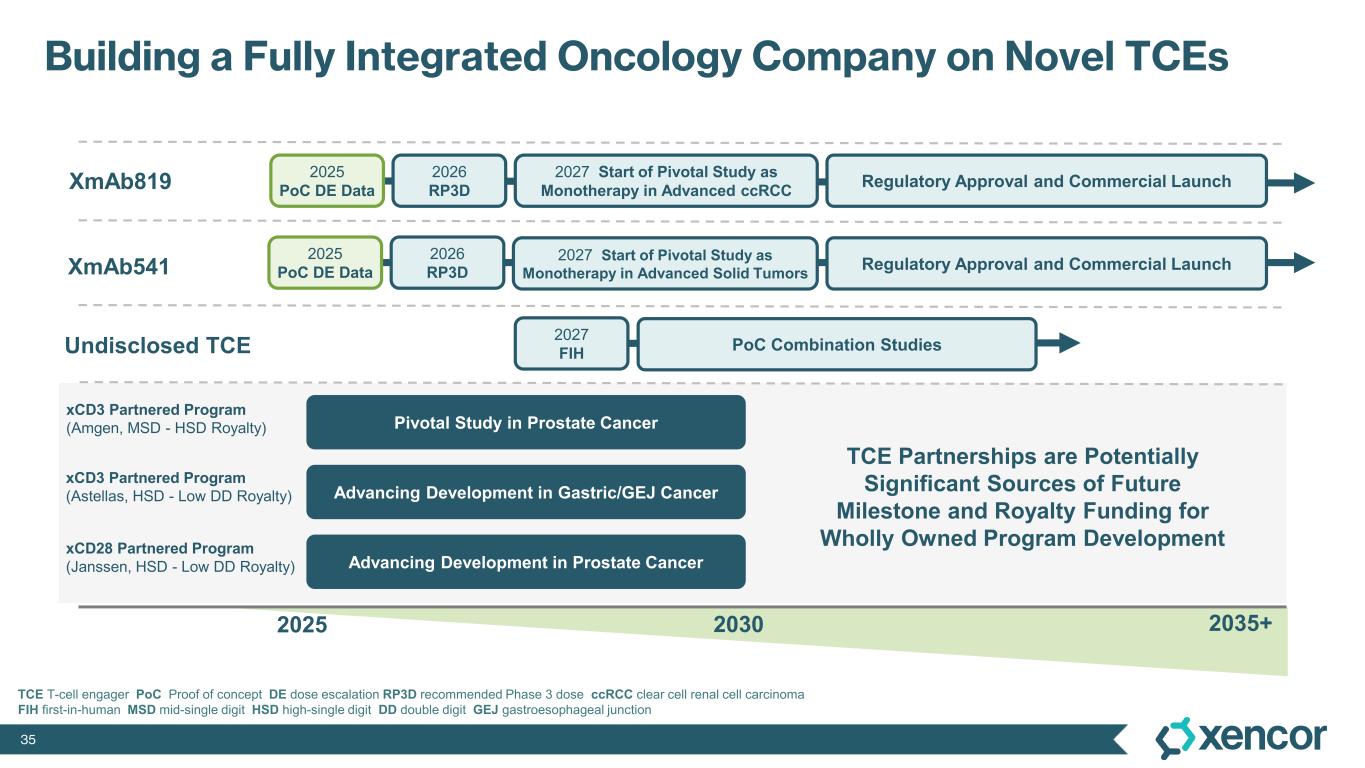 Building a Fully Integrated Oncology Company on Novel TCEs

XmAb819

2025
PoC DE Data

2026
RP3D

2027 Start of Pivotal Study as Monotherapy in Advanced ccRCC

Regulatory Approval and Commercial Launch

XmAb541

2025
PoC DE Data

2026
RP3D

2027 Start of Pivotal Study as Monotherapy in Advanced Solid Tumors

Regulatory Approval and Commercial Launch

Undisclosed TCE

2027
FIH

PoC Combination Studies

xCD3 Partnered Program
(Amgen, MSD - HSD Royalty)

Pivotal Study in Prostate Cancer

xCD3 Partnered Program
(Astellas, HSD - Low DD Royalty)

Advancing Development in Gastric/GEJ Cancer

xCD28 Partnered Program
(Janssen, HSD - Low DD Royalty)

Advancing Development in Prostate Cancer

TCE Partnerships are Potentially Significant Sources of Future Milestone and Royalty Funding for Wholly Owned Program Development

2025 2030 2035+

TCE T-cell engager PoC Proof of concept DE dose escalation RP3D recommended Phase 3 dose ccRCC clear cell renal cell carcinoma
FIH first-in-human MSD mid-single digit HSD high-single digit DD double digit GEJ gastroesophageal junction

35

xencor